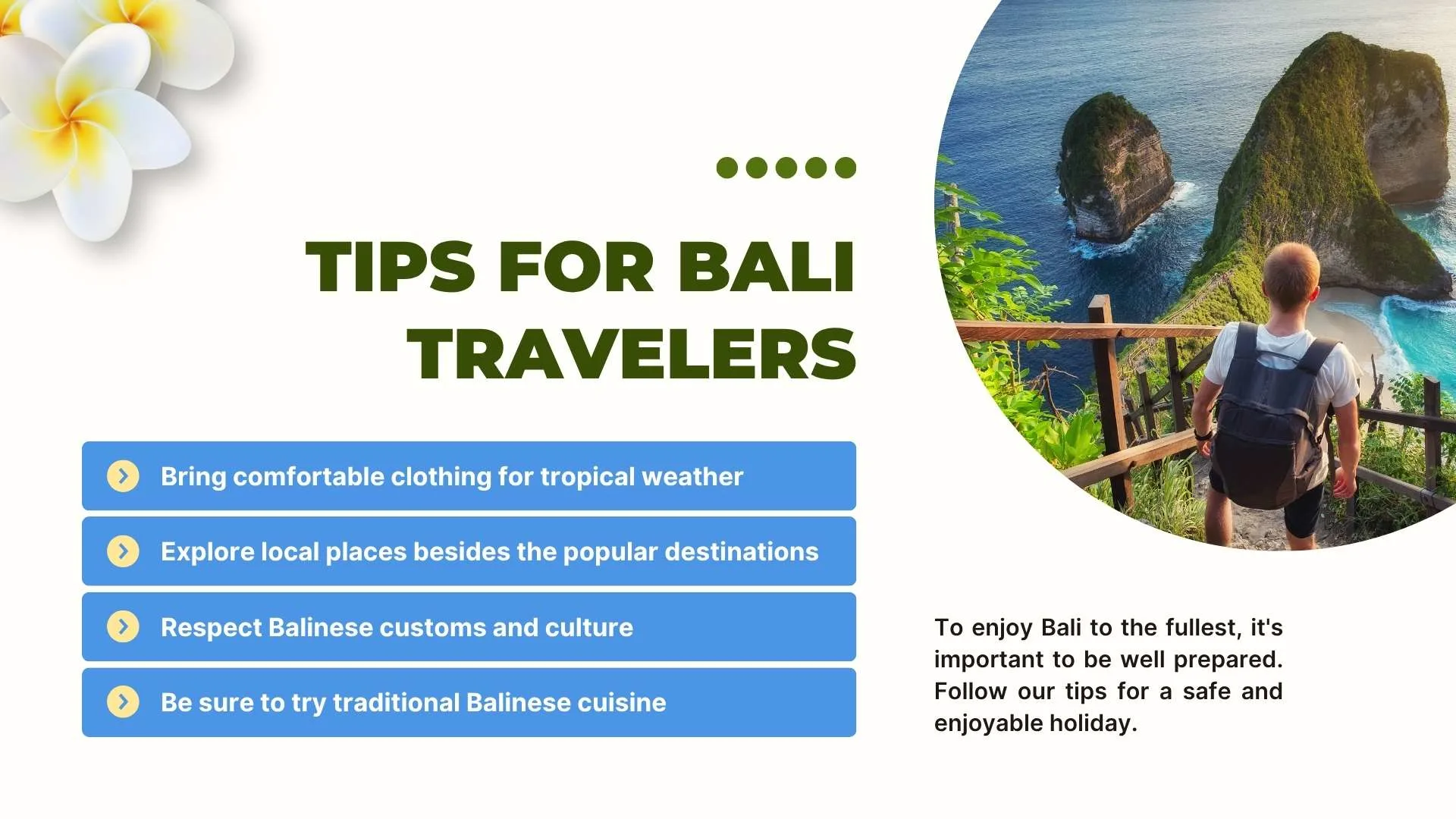 TIPS FOR BALI TRAVELERS

Bring comfortable clothing for tropical weather

Explore local places besides the popular destinations

Respect Balinese customs and culture

Be sure to try traditional Balinese cuisine

To enjoy Bali to the fullest, it's important to be well prepared. Follow our tips for a safe and enjoyable holiday.